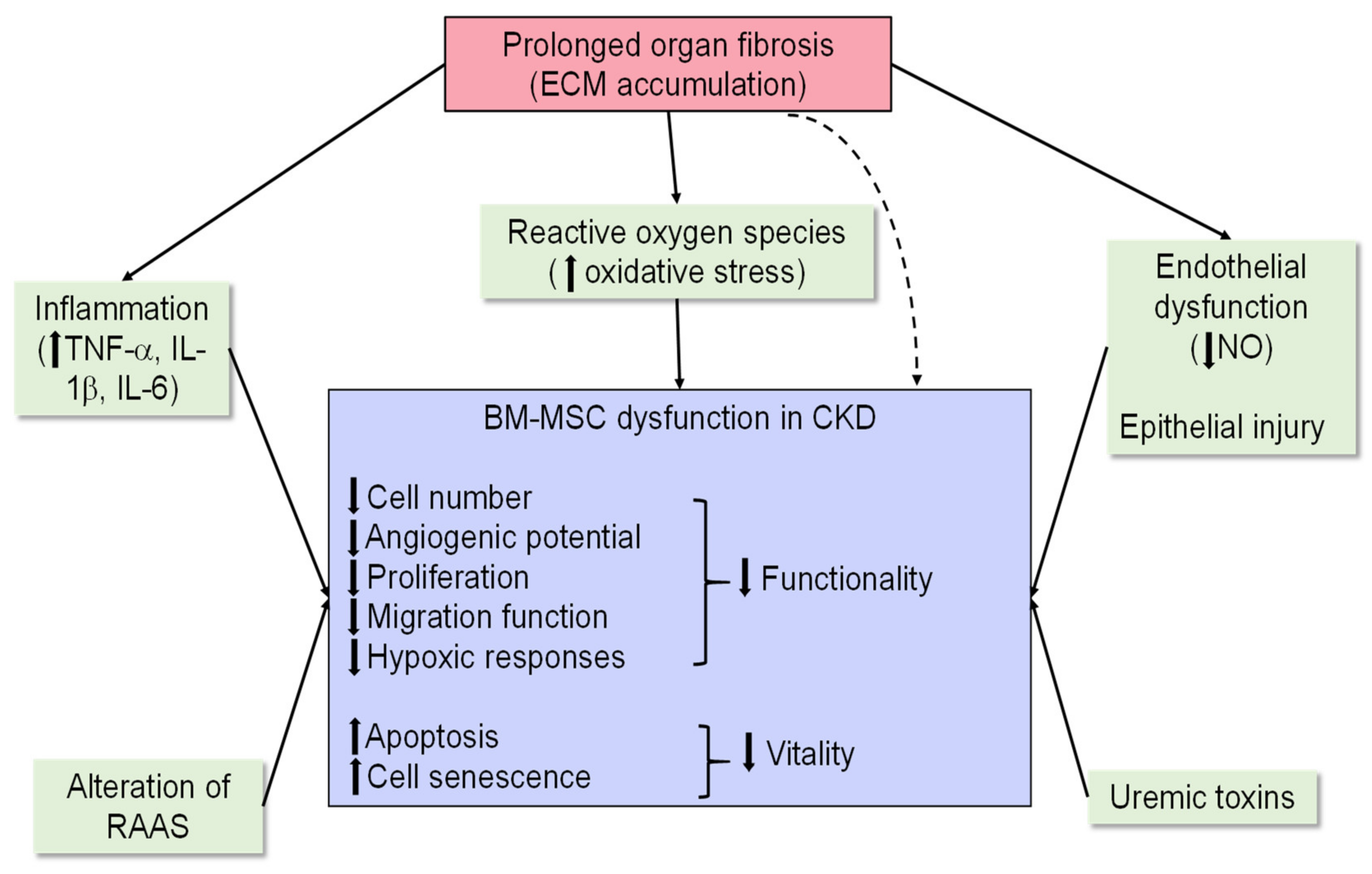 Prolonged organ fibrosis (ECM accumulation)

Reactive oxygen species (↑ oxidative stress)

Inflammation (↑TNF-α, IL-1β, IL-6)

Endothelial dysfunction (↓NO)

Epithelial injury

BM-MSC dysfunction in CKD

↓ Cell number
↓ Angiogenic potential
↓ Proliferation
↓ Migration function
↓ Hypoxic responses

↓ Functionality

↑ Apoptosis
↑ Cell senescence

↓ Vitality

Alteration of RAAS

Uremic toxins